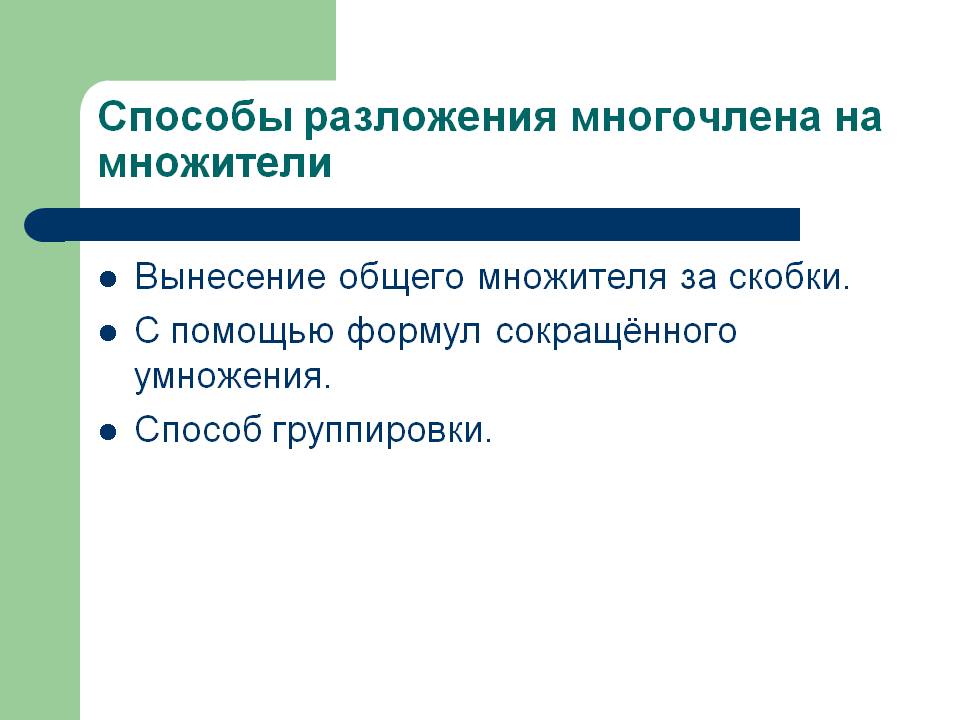 Способы разложения многочлена на множители

- Вынесение общего множителя за скобки.
- С помощью формул сокращённого умножения.
- Способ группировки.